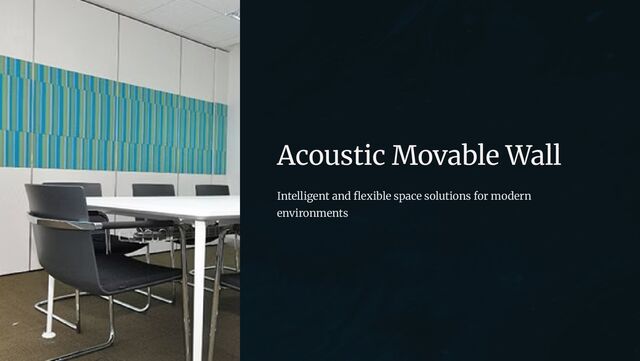 Acoustic Movable Wall

Intelligent and flexible space solutions for modern environments